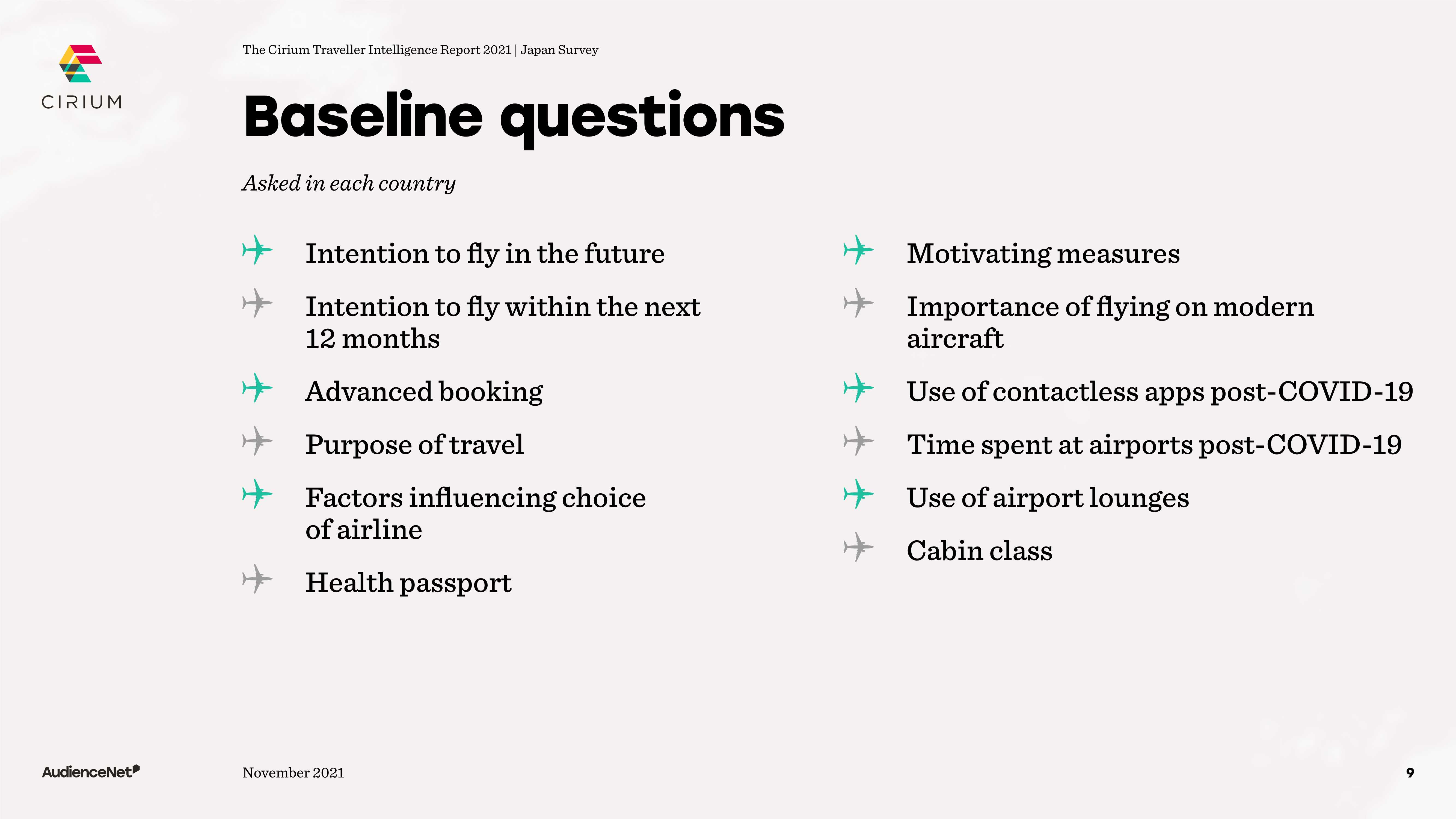 CIRIUM

The Cirium Traveller Intelligence Report 2021 | Japan Survey

Baseline questions

Asked in each country

Intention to fly in the future

Intention to fly within the next 12 months

Advanced booking

Purpose of travel

Factors influencing choice of airline

Health passport

Motivating measures

Importance of flying on modern aircraft

Use of contactless apps post-COVID-19

Time spent at airports post-COVID-19

Use of airport lounges

Cabin class

AudienceNet

November 2021

9